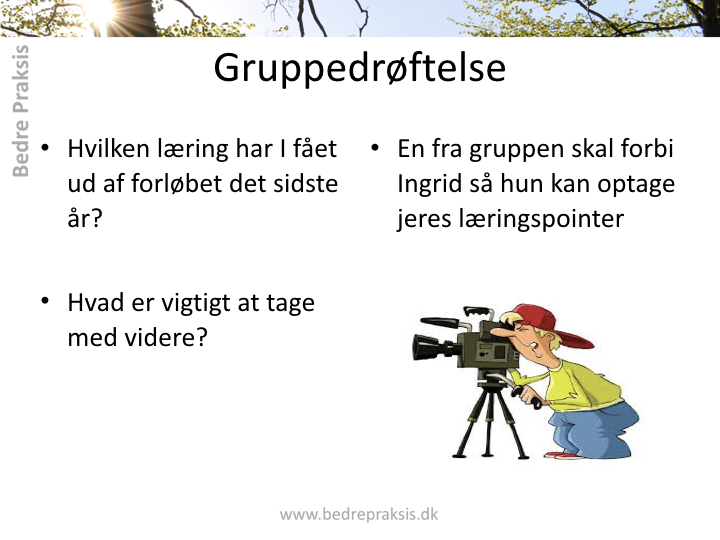 Bedre Praksis

Gruppedrøftelse

• Hvilken læring har I fået ud af forløbet det sidste år?

• Hvad er vigtigt at tage med videre?

• En fra gruppen skal forbi Ingrid så hun kan optage jeres læringspointer

www.bedrepraksis.dk